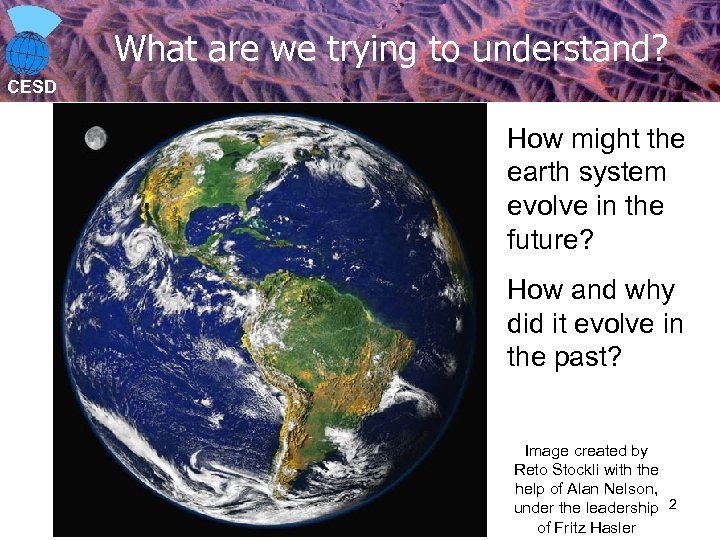 CESD

What are we trying to understand?

How might the earth system evolve in the future?

How and why did it evolve in the past?

Image created by Reto Stockli with the help of Alan Nelson, under the leadership of Fritz Hasler

2